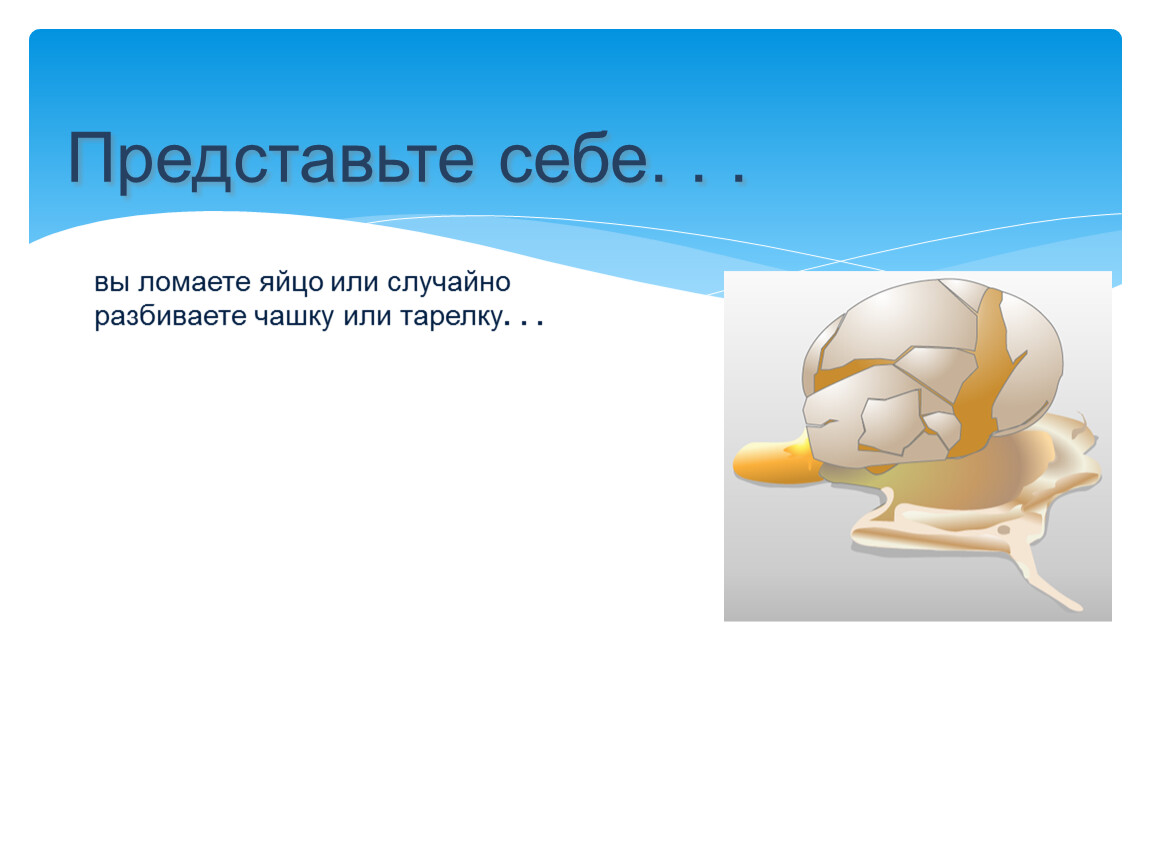 Представьте себе. . .

вы ломаете яйцо или случайно разбиваете чашку или тарелку. . .